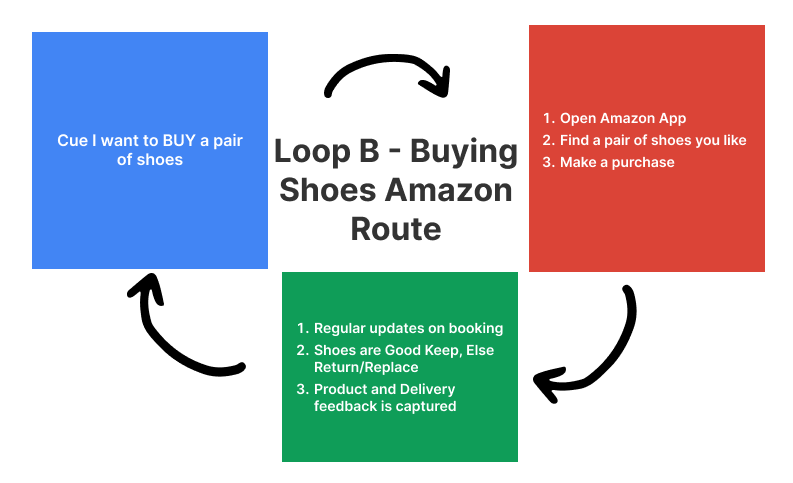 Cue I want to BUY a pair of shoes

Loop B - Buying Shoes Amazon Route

1. Open Amazon App
2. Find a pair of shoes you like
3. Make a purchase

1. Regular updates on booking
2. Shoes are Good Keep, Else Return/Replace
3. Product and Delivery feedback is captured